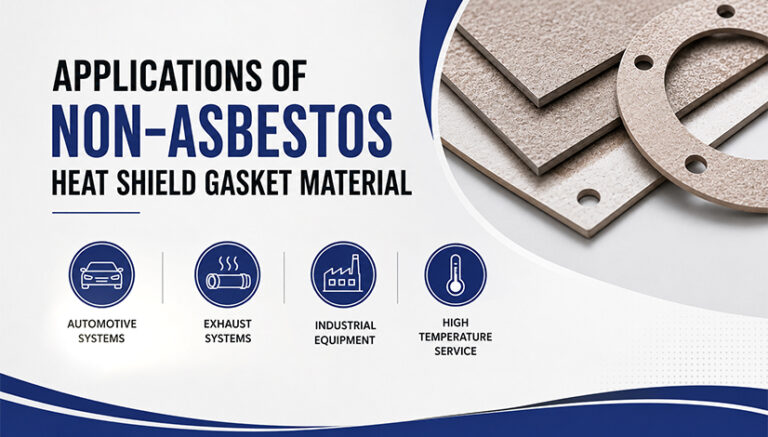 APPLICATIONS OF
NON-ASBESTOS
HEAT SHIELD GASKET MATERIAL

AUTOMOTIVE SYSTEMS

EXHAUST SYSTEMS

INDUSTRIAL EQUIPMENT

HIGH TEMPERATURE SERVICE